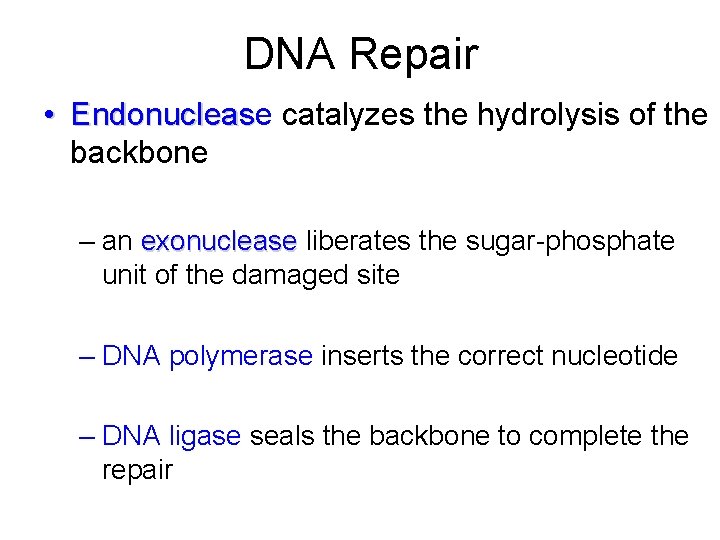 DNA Repair

• Endonuclease catalyzes the hydrolysis of the backbone

– an exonuclease liberates the sugar-phosphate unit of the damaged site

– DNA polymerase inserts the correct nucleotide

– DNA ligase seals the backbone to complete the repair